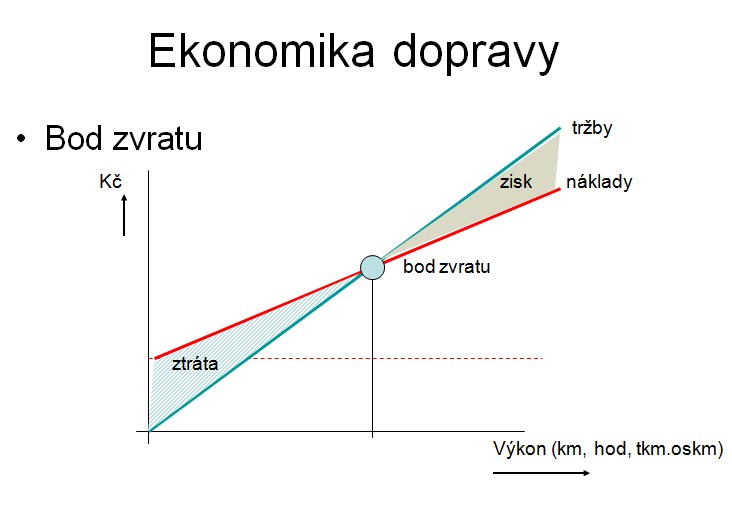 Ekonomika dopravy

• Bod zvratu

Kč

tržby

zisk

náklady

bod zvratu

ztráta

Výkon (km, hod, tkm.oskm)